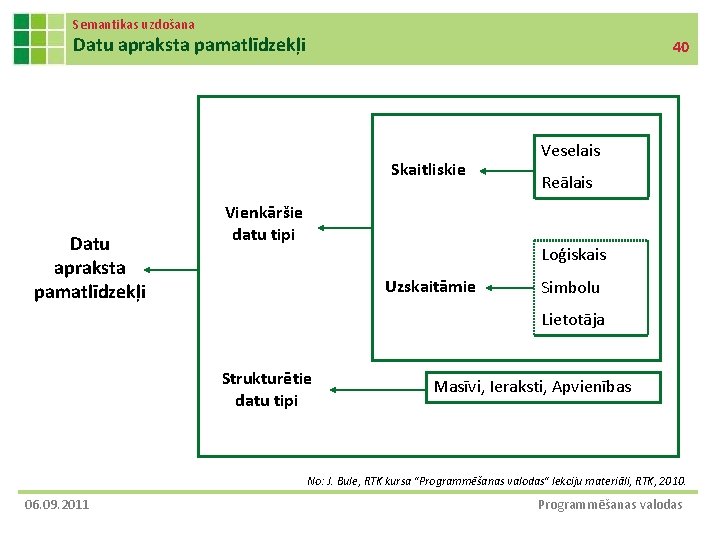 Semantikas uzdošana
Datu apraksta pamatlīdzekļi
40

Datu apraksta pamatlīdzekļi

Vienkāršie datu tipi

Skaitliskie

Veselais
Reālais

Uzskaitāmie

Loģiskais
Simbolu
Lietotāja

Strukturētie datu tipi

Masīvi, Ieraksti, Apvienības

No: J. Bule, RTK kursa "Programmēšanas valodas" lekciju materiāli, RTK, 2010.

06.09.2011
Programmēšanas valodas